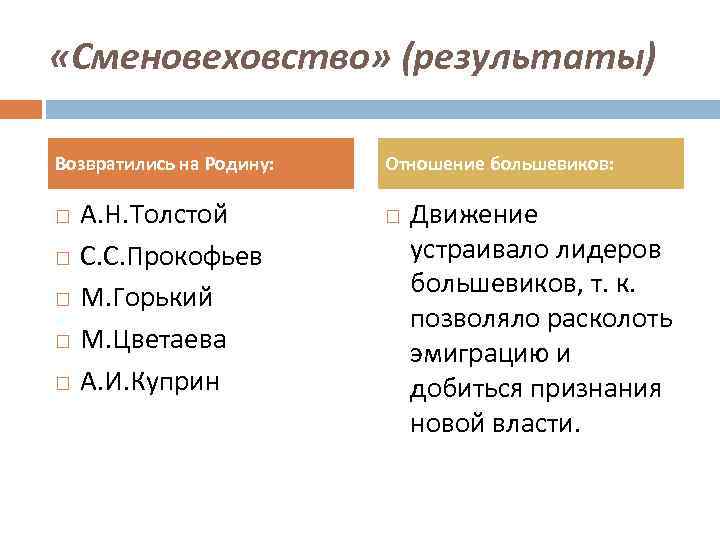 «Сменовеховство» (результаты)

Возвратились на Родину:

□ А.Н.Толстой
□ С.С.Прокофьев
□ М.Горький
□ М.Цветаева
□ А.И.Куприн

Отношение большевиков:

□ Движение устраивало лидеров большевиков, т. к. позволяло расколоть эмиграцию и добиться признания новой власти.